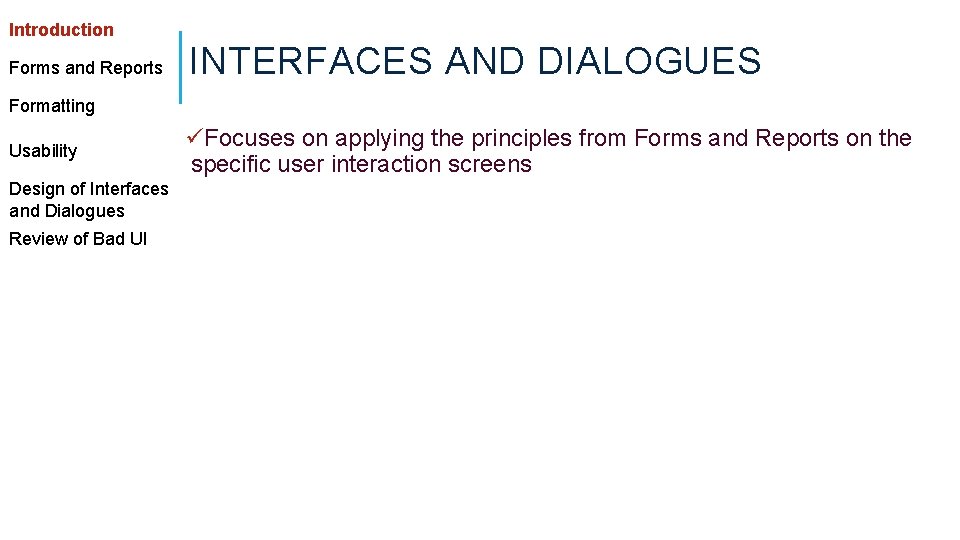 Introduction
Forms and Reports
Formatting
Usability
Design of Interfaces and Dialogues
Review of Bad UI

INTERFACES AND DIALOGUES

✓Focuses on applying the principles from Forms and Reports on the specific user interaction screens